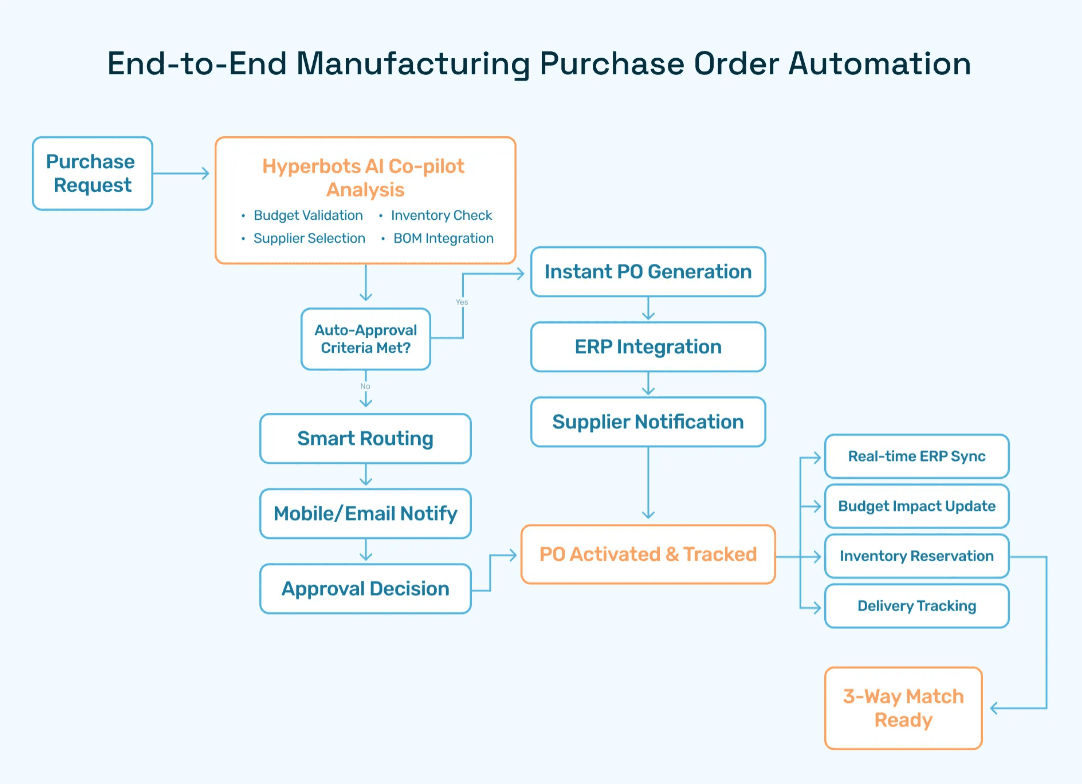 End-to-End Manufacturing Purchase Order Automation

Purchase Request

Hyperbots AI Co-pilot Analysis

• Budget Validation • Inventory Check
• Supplier Selection • BOM Integration

Auto-Approval Criteria Met?

Yes

No

Instant PO Generation

ERP Integration

Supplier Notification

Smart Routing

Mobile/Email Notify

Approval Decision

PO Activated & Tracked

Real-time ERP Sync

Budget Impact Update

Inventory Reservation

Delivery Tracking

3-Way Match Ready